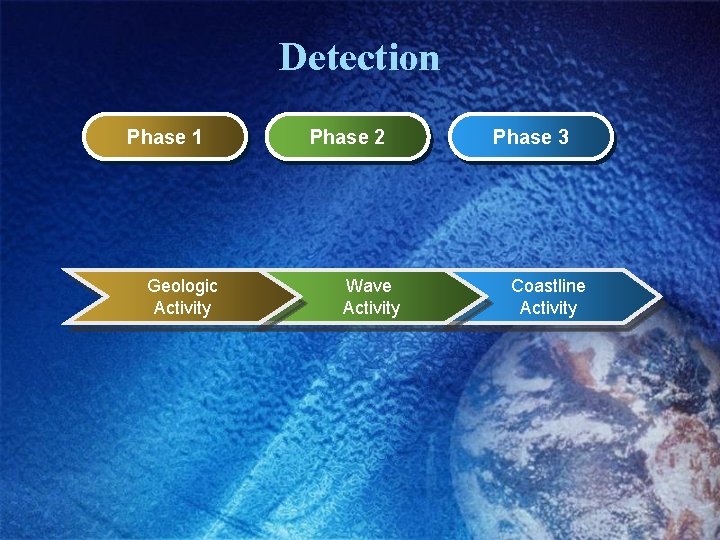 Detection

Phase 1

Phase 2

Phase 3

Geologic Activity

Wave Activity

Coastline Activity